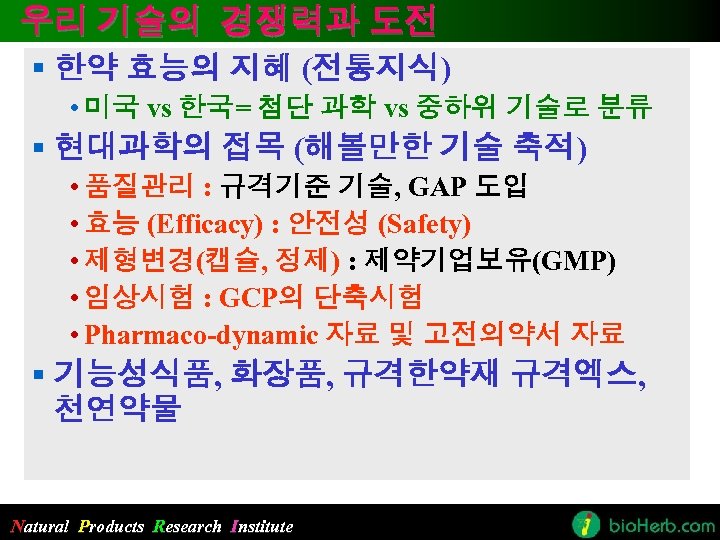 우리 기술의 경쟁력과 도전

▪ 한약 효능의 지혜 (전통지식)
• 미국 vs 한국= 첨단 과학 vs 중하위 기술로 분류

▪ 현대과학의 접목 (해볼만한 기술 축적)
• 품질관리 : 규격기준 기술, GAP 도입
• 효능 (Efficacy) : 안전성 (Safety)
• 제형변경(캡슐, 정제) : 제약기업보유(GMP)
• 임상시험 : GCP의 단축시험
• Pharmaco-dynamic 자료 및 고전의약서 자료

▪ 기능성식품, 화장품, 규격한약재 규격엑스, 천연약물

Natural Products Research Institute

bioHerb.com